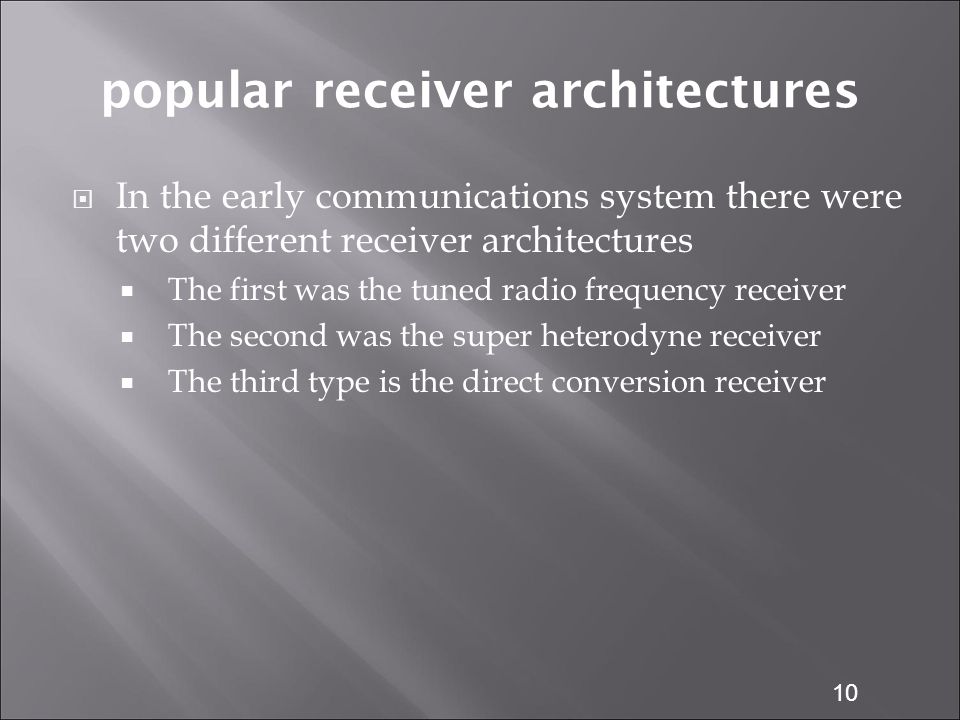 popular receiver architectures

In the early communications system there were two different receiver architectures

The first was the tuned radio frequency receiver

The second was the super heterodyne receiver

The third type is the direct conversion receiver

10